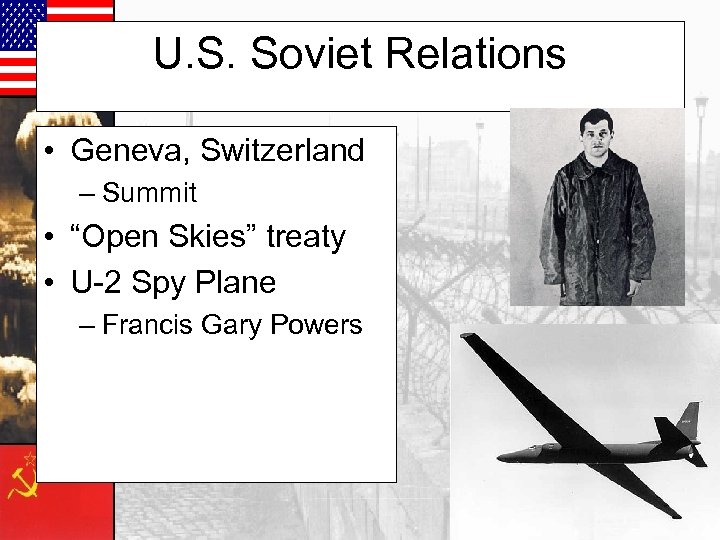 U.S. Soviet Relations

• Geneva, Switzerland
– Summit
• “Open Skies” treaty
• U-2 Spy Plane
– Francis Gary Powers